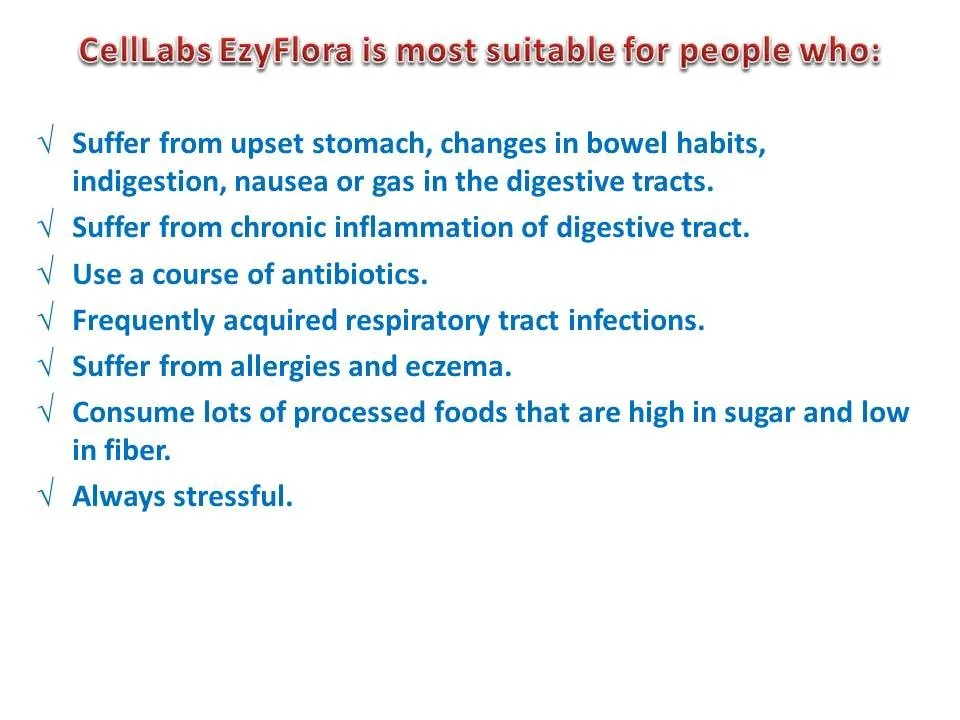 CellLabs EzyFlora is most suitable for people who:

√ Suffer from upset stomach, changes in bowel habits, indigestion, nausea or gas in the digestive tracts.
√ Suffer from chronic inflammation of digestive tract.
√ Use a course of antibiotics.
√ Frequently acquired respiratory tract infections.
√ Suffer from allergies and eczema.
√ Consume lots of processed foods that are high in sugar and low in fiber.
√ Always stressful.